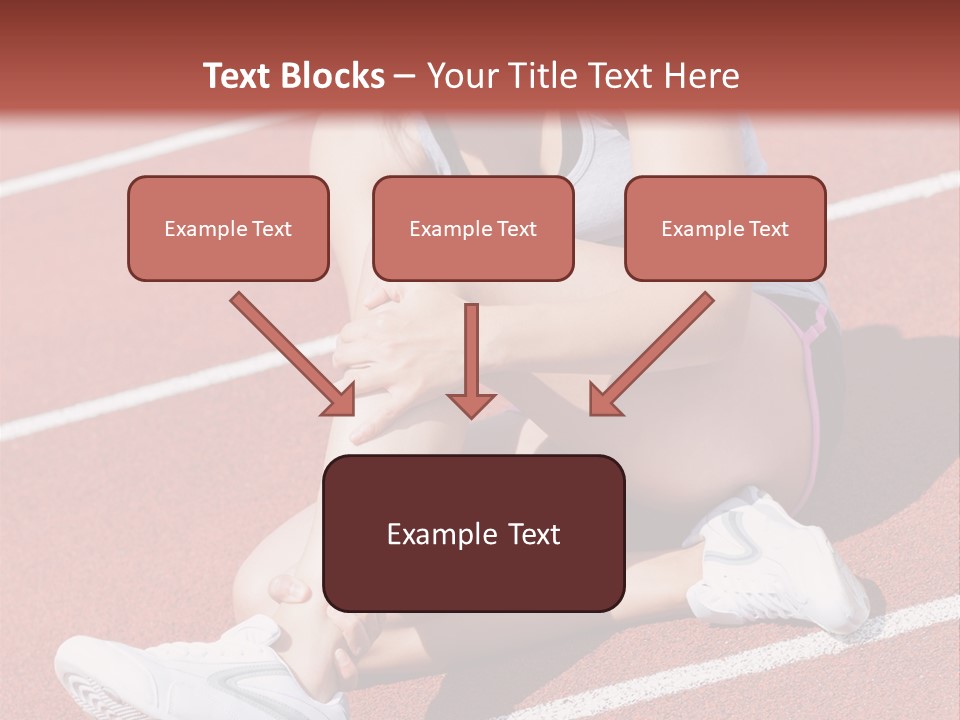 Text Blocks – Your Title Text Here

Example Text

Example Text

Example Text

Example Text